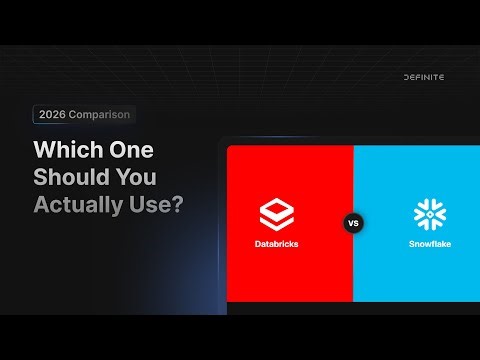 DEFINITE

2026 Comparison

Which One Should You Actually Use?

Databricks

VS

Snowflake